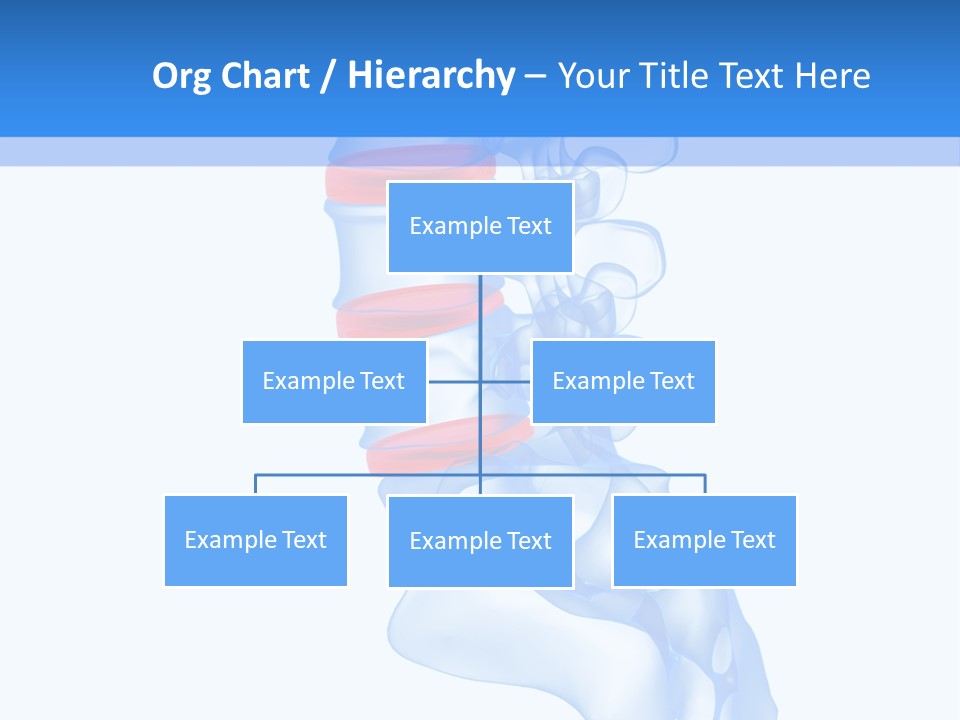 Org Chart / Hierarchy – Your Title Text Here

Example Text

Example Text

Example Text

Example Text

Example Text

Example Text